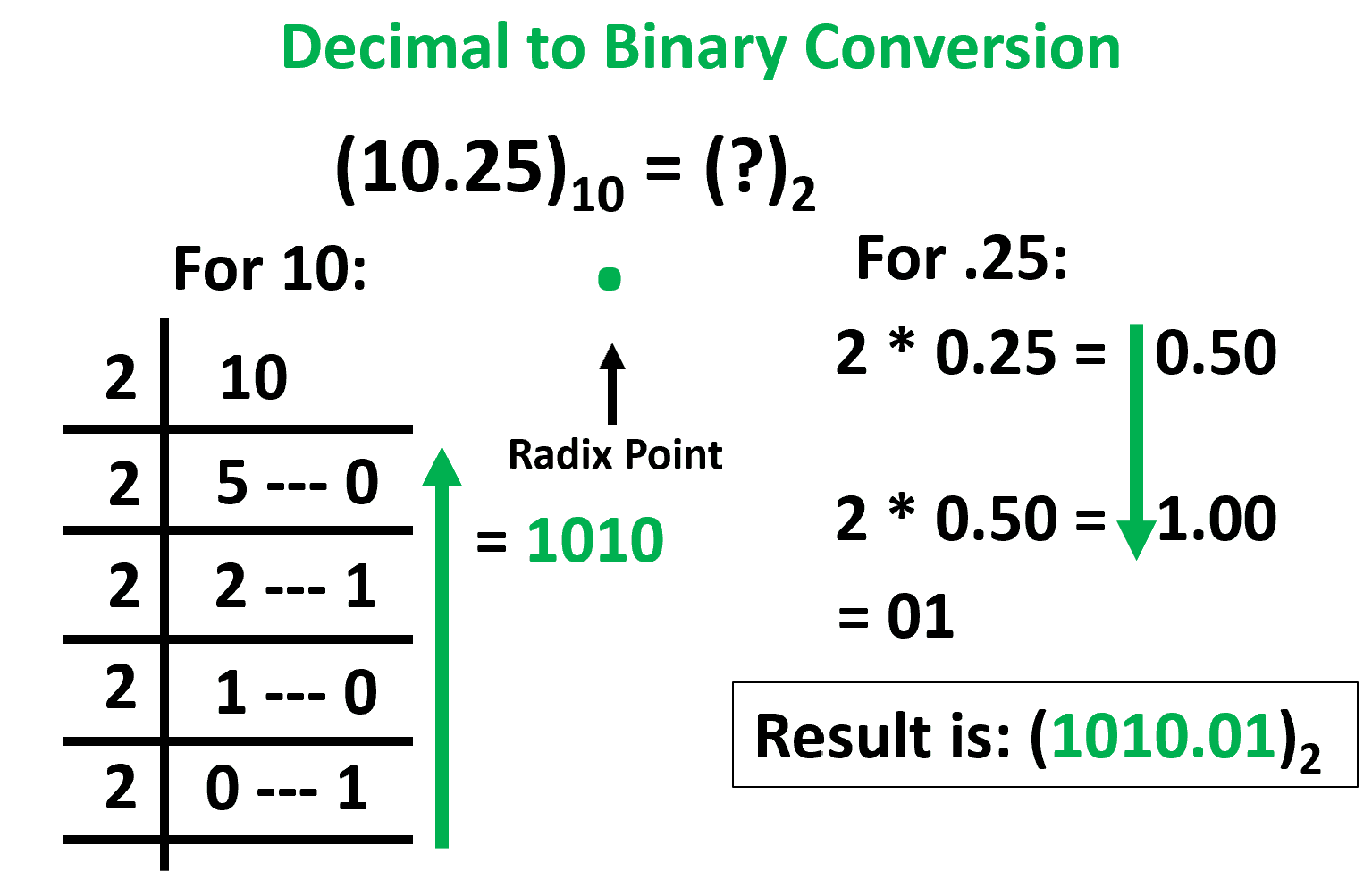 Decimal to Binary Conversion

$(10.25)_{10} = (?)_2$

For 10:

| 2 | 10 |
|---|---|
| 2 | 5 --- 0 |
| 2 | 2 --- 1 |
| 2 | 1 --- 0 |
| 2 | 0 --- 1 |

= 1010

.

Radix Point

For .25:

2 * 0.25 = 0.50

2 * 0.50 = 1.00

= 01

Result is: $(1010.01)_2$